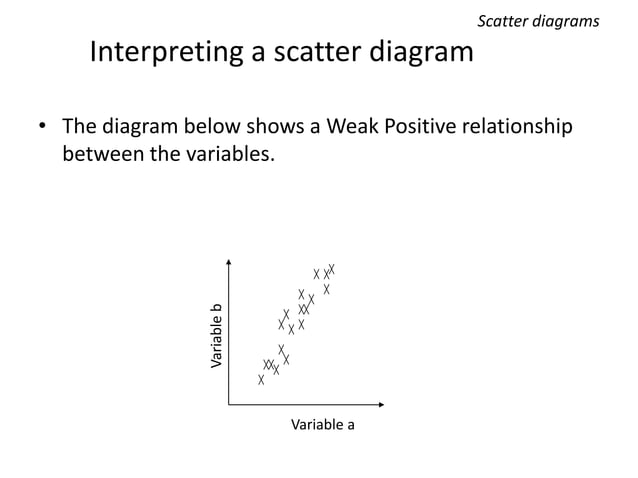 Scatter diagrams

Interpreting a scatter diagram

• The diagram below shows a Weak Positive relationship between the variables.

Variable b

Variable a